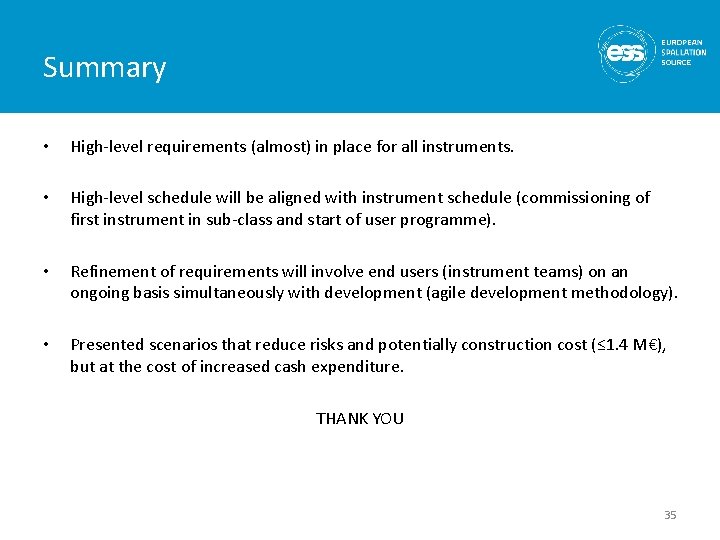 Summary

ess EUROPEAN SPALLATION SOURCE

• High-level requirements (almost) in place for all instruments.

• High-level schedule will be aligned with instrument schedule (commissioning of first instrument in sub-class and start of user programme).

• Refinement of requirements will involve end users (instrument teams) on an ongoing basis simultaneously with development (agile development methodology).

• Presented scenarios that reduce risks and potentially construction cost (≤1.4 M€), but at the cost of increased cash expenditure.

THANK YOU

35